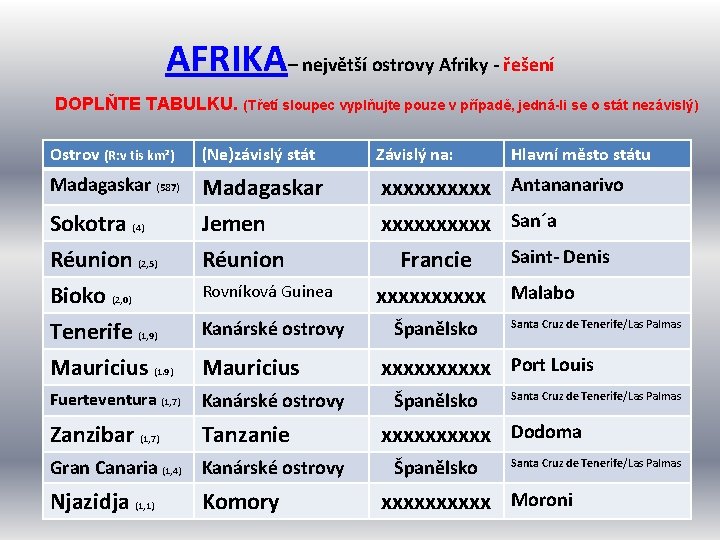 AFRIKA– největší ostrovy Afriky - řešení

DOPLŇTE TABULKU. (Třetí sloupec vyplňujte pouze v případě, jedná-li se o stát nezávislý)

| Ostrov (R:v tis km²) | (Ne)závislý stát | Závislý na: | Hlavní město státu |
|---|---|---|---|
| Madagaskar (587) | Madagaskar | xxxxxxxxxx | Antananarivo |
| Sokotra (4) | Jemen | xxxxxxxxxx | San´a |
| Réunion (2,5) | Réunion | Francie | Saint- Denis |
| Bioko (2,0) | Rovníková Guinea | xxxxxxxxxx | Malabo |
| Tenerife (1,9) | Kanárské ostrovy | Španělsko | Santa Cruz de Tenerife/Las Palmas |
| Mauricius (1.9) | Mauricius | xxxxxxxxxx | Port Louis |
| Fuerteventura (1,7) | Kanárské ostrovy | Španělsko | Santa Cruz de Tenerife/Las Palmas |
| Zanzibar (1,7) | Tanzanie | xxxxxxxxxx | Dodoma |
| Gran Canaria (1,4) | Kanárské ostrovy | Španělsko | Santa Cruz de Tenerife/Las Palmas |
| Njazidja (1,1) | Komory | xxxxxxxxxx | Moroni |